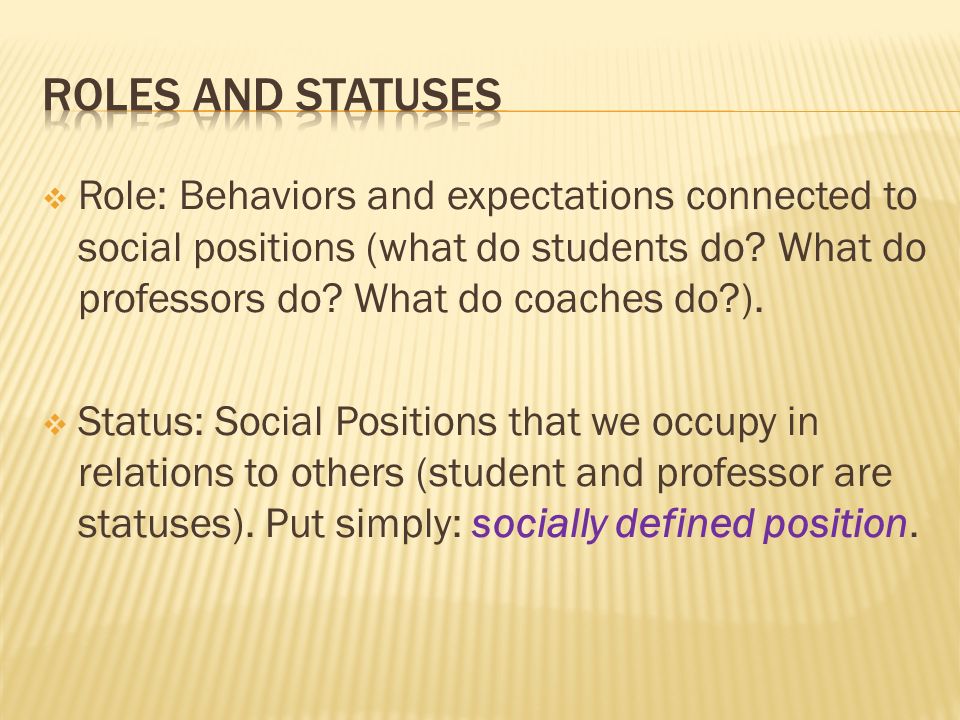 ROLES AND STATUSES

Role: Behaviors and expectations connected to social positions (what do students do? What do professors do? What do coaches do?).

Status: Social Positions that we occupy in relations to others (student and professor are statuses). Put simply: socially defined position.